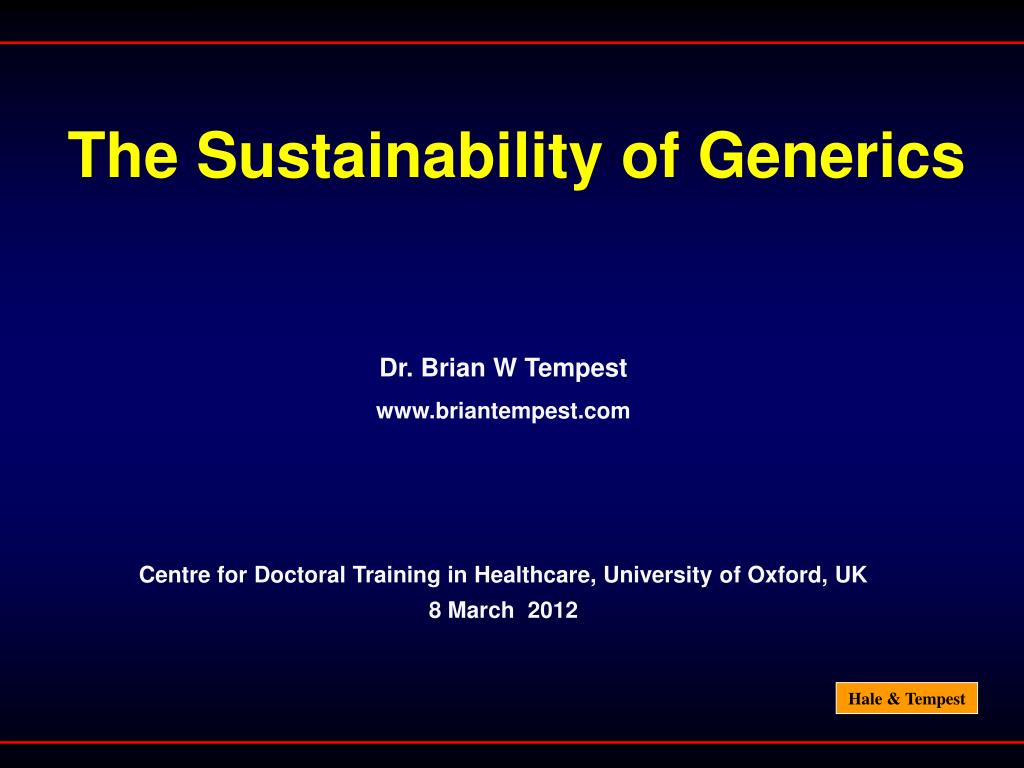 The Sustainability of Generics

Dr. Brian W Tempest
www.briantempest.com

Centre for Doctoral Training in Healthcare, University of Oxford, UK
8 March 2012

Hale & Tempest